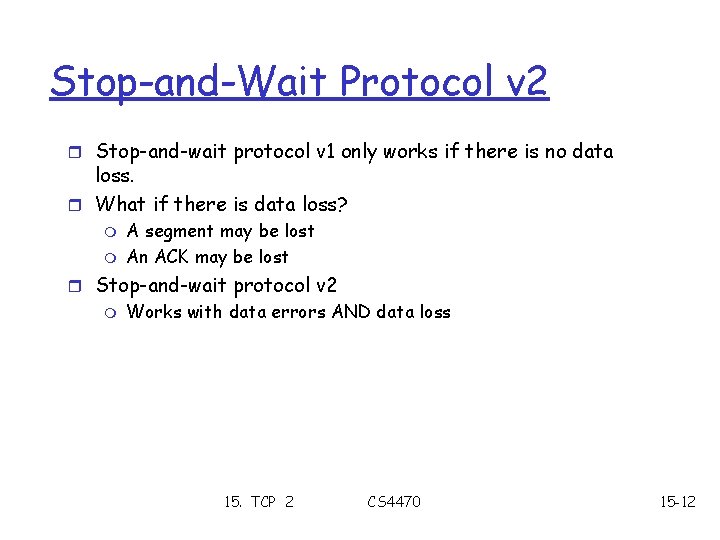 Stop-and-Wait Protocol v2

Stop-and-wait protocol v1 only works if there is no data loss.

What if there is data loss?

A segment may be lost

An ACK may be lost

Stop-and-wait protocol v2

Works with data errors AND data loss

15. TCP 2

CS4470

15-12